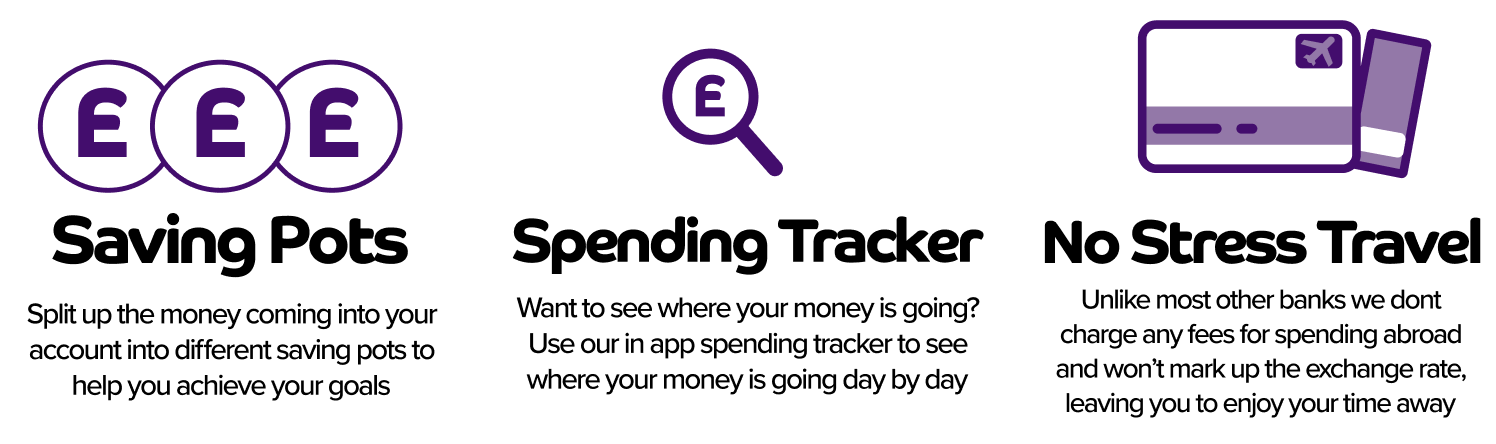 £ £ £

Saving Pots

Split up the money coming into your account into different saving pots to help you achieve your goals

£

Spending Tracker

Want to see where your money is going? Use our in app spending tracker to see where your money is going day by day

No Stress Travel

Unlike most other banks we dont charge any fees for spending abroad and won't mark up the exchange rate, leaving you to enjoy your time away